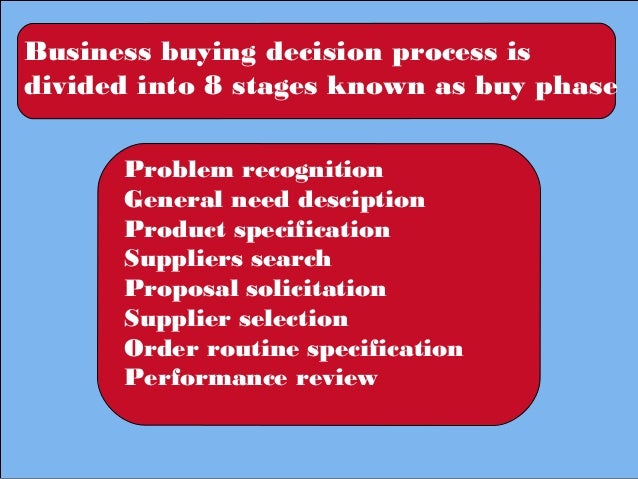 Business buying decision process is divided into 8 stages known as buy phase

Problem recognition
General need desciption
Product specification
Suppliers search
Proposal solicitation
Supplier selection
Order routine specification
Performance review